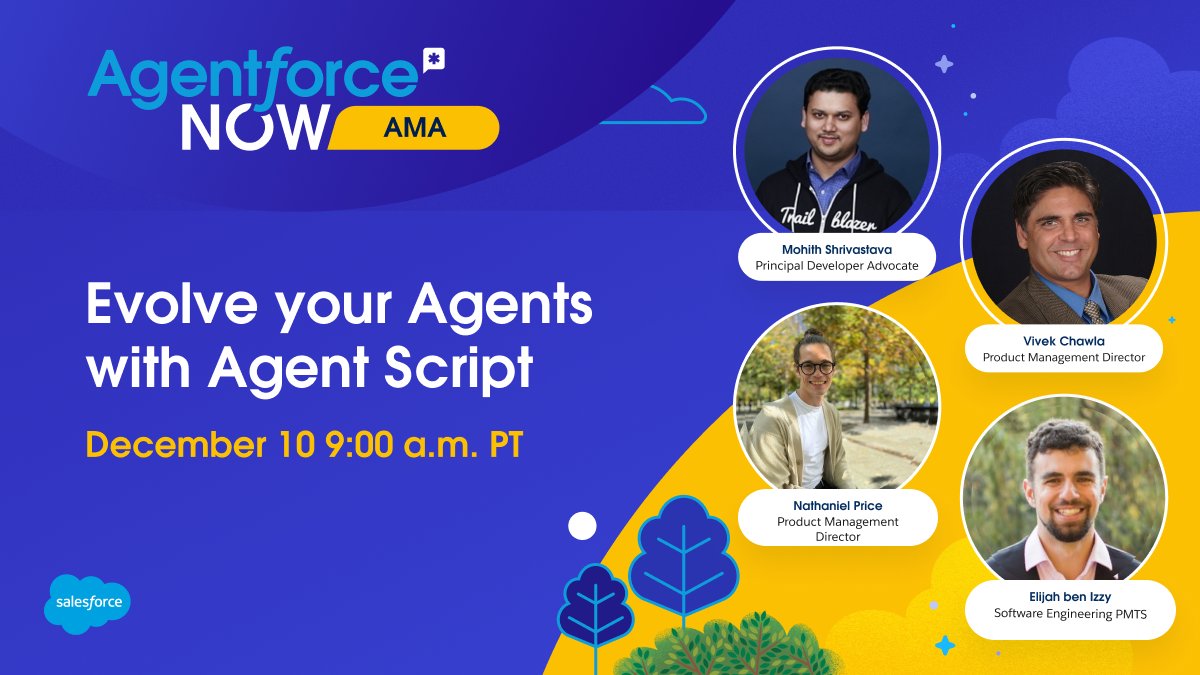 Agentforce NOW AMA

Evolve your Agents with Agent Script

December 10 9:00 a.m. PT

salesforce

Trail blazer

Mohith Shrivastava
Principal Developer Advocate

Vivek Chawla
Product Management Director

Nathaniel Price
Product Management Director

Elijah ben Izzy
Software Engineering PMTS